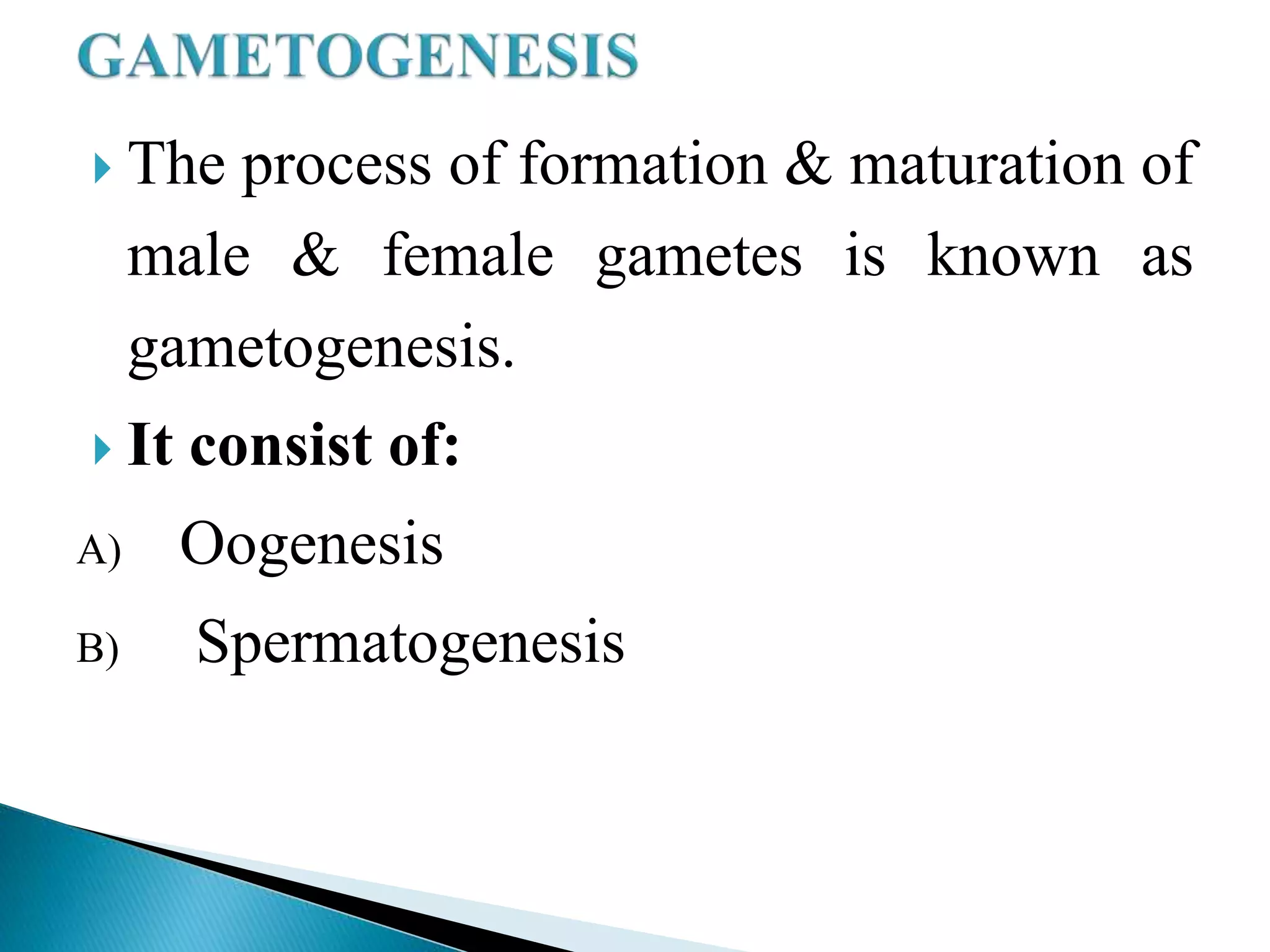 GAMETOGENESIS

The process of formation & maturation of male & female gametes is known as gametogenesis.

It consist of:

A) Oogenesis

B) Spermatogenesis